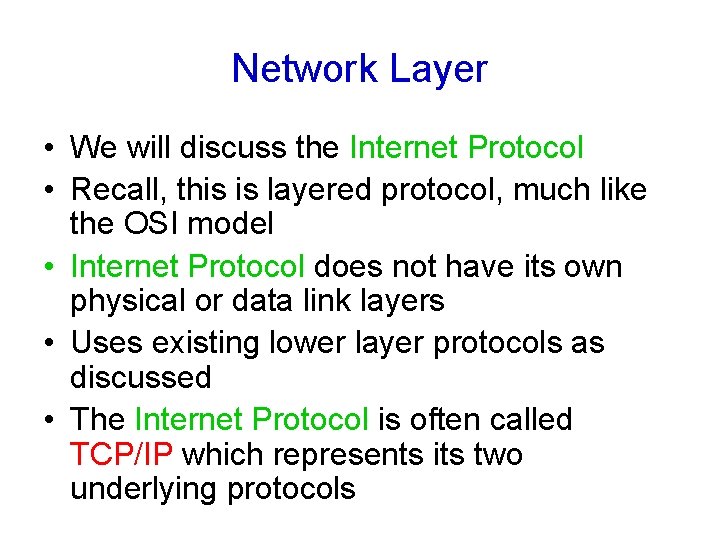 Network Layer

• We will discuss the Internet Protocol
• Recall, this is layered protocol, much like the OSI model
• Internet Protocol does not have its own physical or data link layers
• Uses existing lower layer protocols as discussed
• The Internet Protocol is often called TCP/IP which represents its two underlying protocols